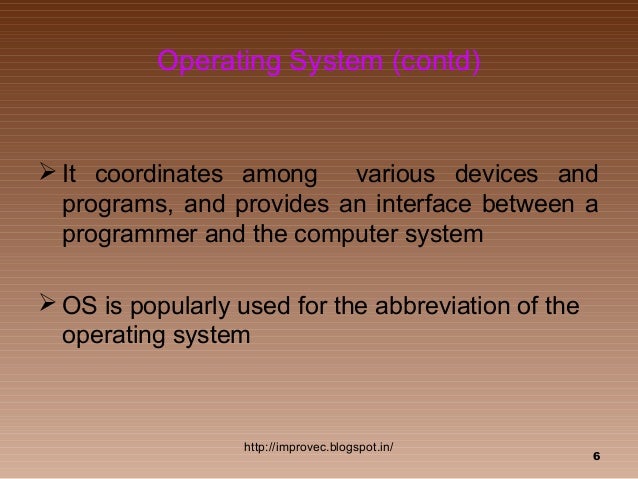 Operating System (contd)

➢ It coordinates among various devices and programs, and provides an interface between a programmer and the computer system

➢ OS is popularly used for the abbreviation of the operating system

http://improvec.blogspot.in/

6